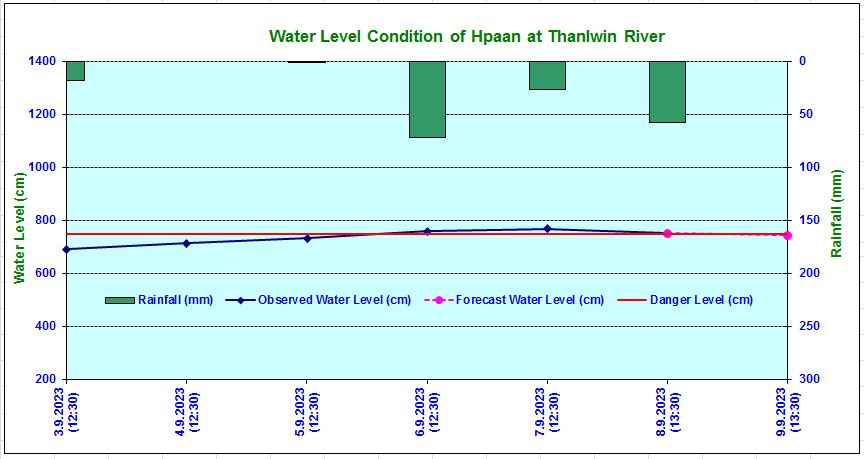 Water Level Condition of Hpaan at Thanlwin River

Water Level (cm)

1400
1200
1000
800
600
400
200

Rainfall (mm)

0
50
100
150
200
250
300

Rainfall (mm)
Observed Water Level (cm)
Forecast Water Level (cm)
Danger Level (cm)

3.9.2023 (12:30)
4.9.2023 (12:30)
5.9.2023 (12:30)
6.9.2023 (12:30)
7.9.2023 (12:30)
8.9.2023 (13:30)
9.9.2023 (13:30)